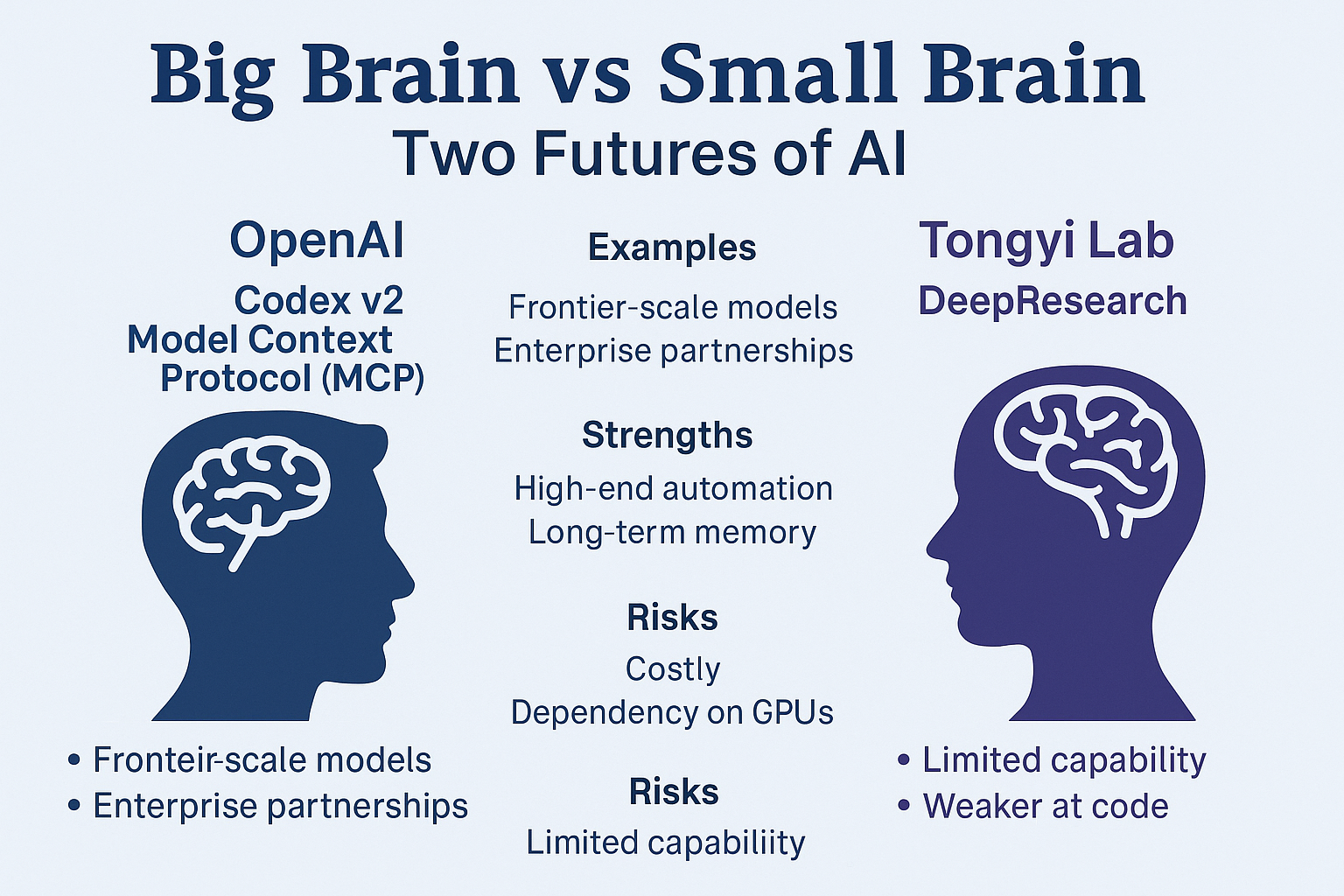 Big Brain vs Small Brain
Two Futures of AI

OpenAI
Codex v2
Model Context Protocol (MCP)

• Fronteir-scale models
• Enterprise partnerships

Examples
Frontier-scale models
Enterprise partnerships

Strengths
High-end automation
Long-term memory

Risks
Costly
Dependency on GPUs

Risks
Limited capabiliity

Tongyi Lab
DeepResearch

• Limited capability
• Weaker at code